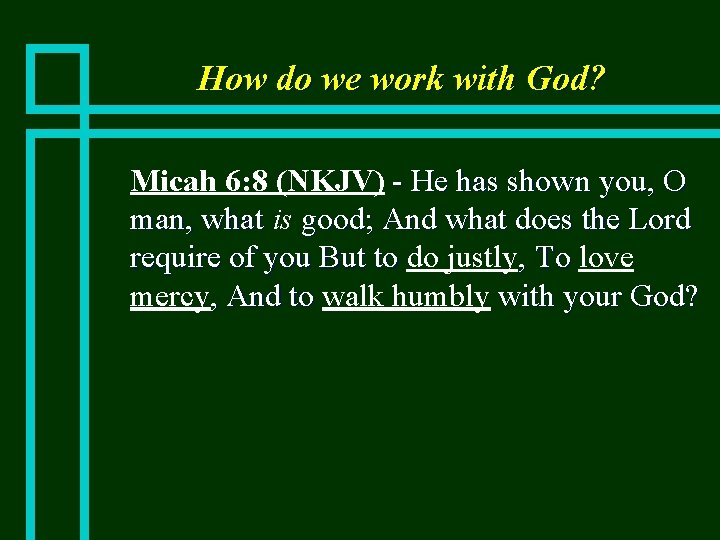 How do we work with God?

Micah 6:8 (NKJV) - He has shown you, O man, what is good; And what does the Lord require of you But to do justly, To love mercy, And to walk humbly with your God?